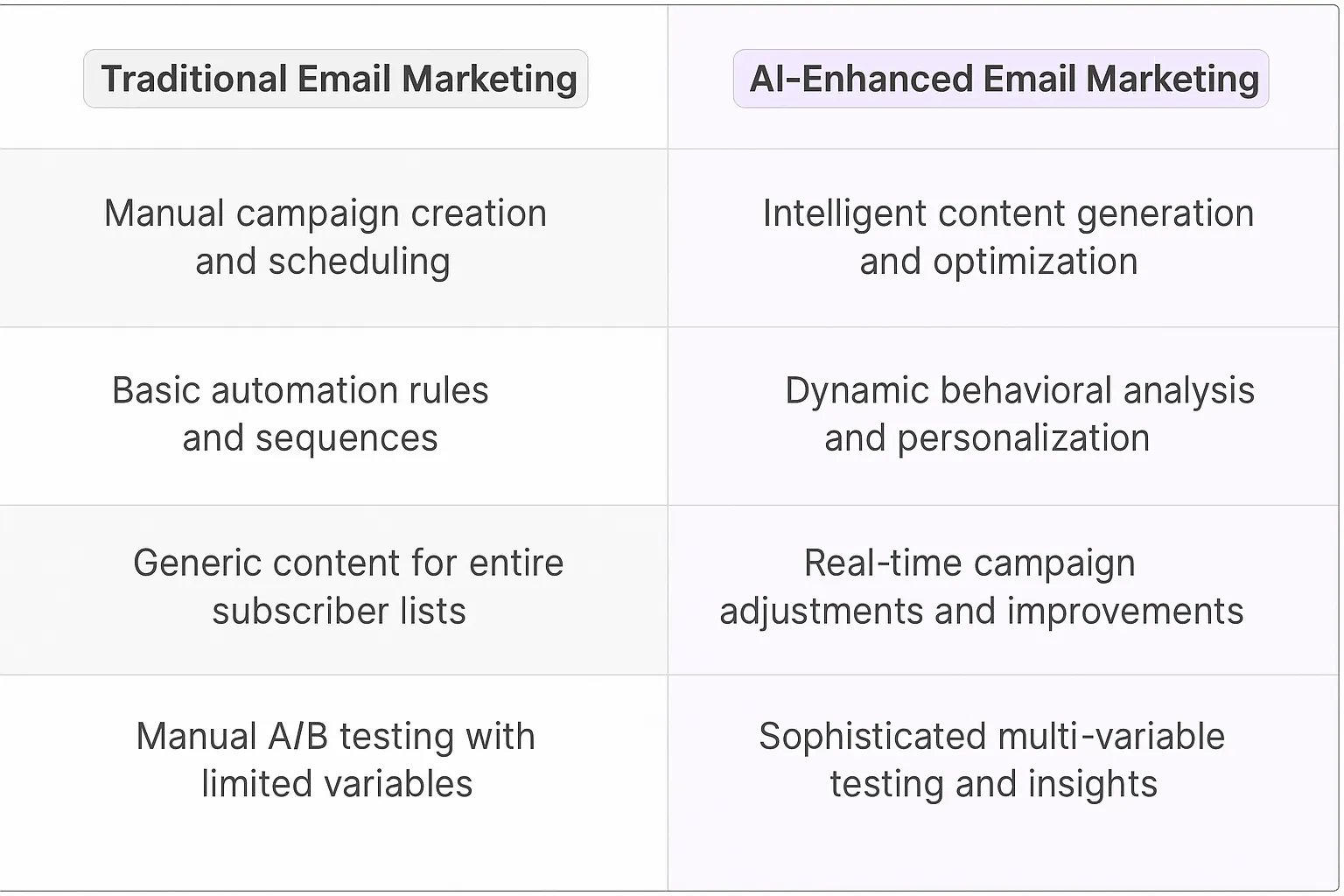 | Traditional Email Marketing | AI-Enhanced Email Marketing |
|---|---|
| Manual campaign creation and scheduling | Intelligent content generation and optimization |
| Basic automation rules and sequences | Dynamic behavioral analysis and personalization |
| Generic content for entire subscriber lists | Real-time campaign adjustments and improvements |
| Manual A/B testing with limited variables | Sophisticated multi-variable testing and insights |